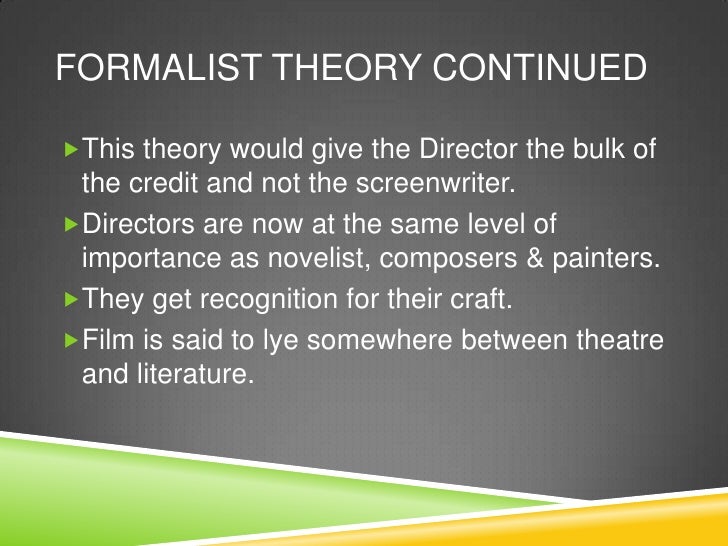 FORMALIST THEORY CONTINUED

This theory would give the Director the bulk of the credit and not the screenwriter.

Directors are now at the same level of importance as novelist, composers & painters.

They get recognition for their craft.

Film is said to lye somewhere between theatre and literature.